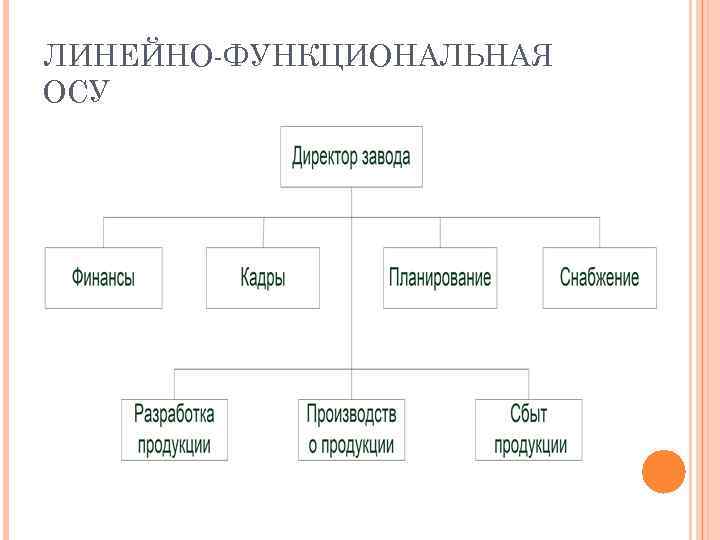 ЛИНЕЙНО-ФУНКЦИОНАЛЬНАЯ ОСУ

Директор завода

Финансы

Кадры

Планирование

Снабжение

Разработка продукции

Производств о продукции

Сбыт продукции